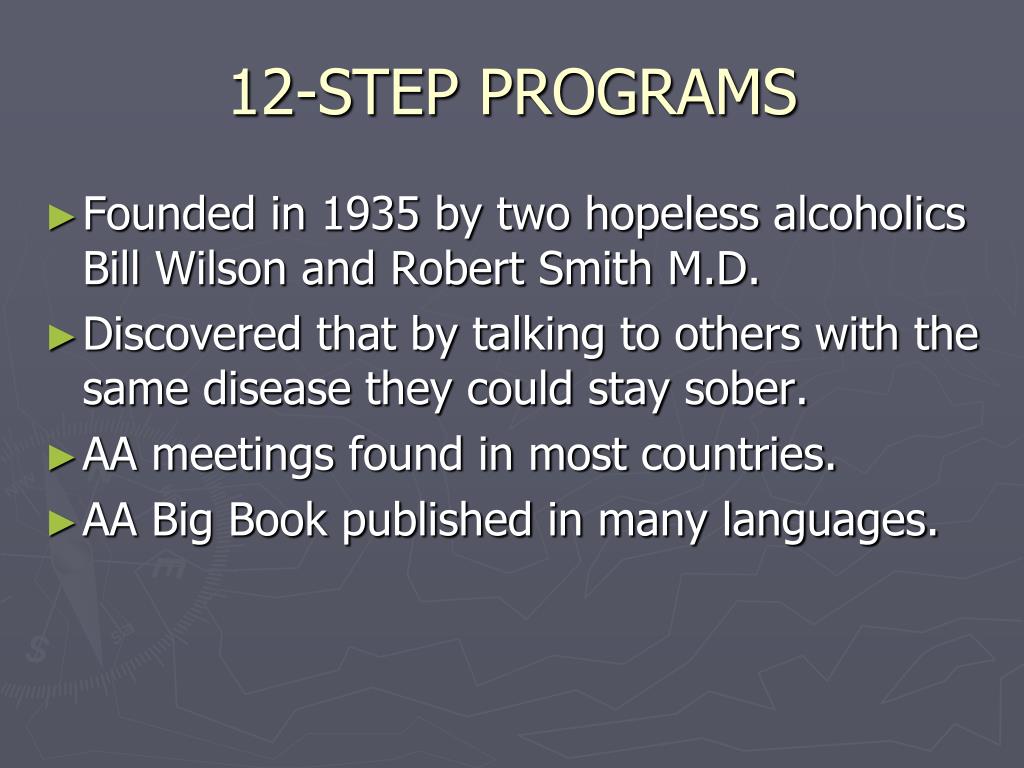 12-STEP PROGRAMS

►Founded in 1935 by two hopeless alcoholics Bill Wilson and Robert Smith M.D.

►Discovered that by talking to others with the same disease they could stay sober.

►AA meetings found in most countries.

►AA Big Book published in many languages.